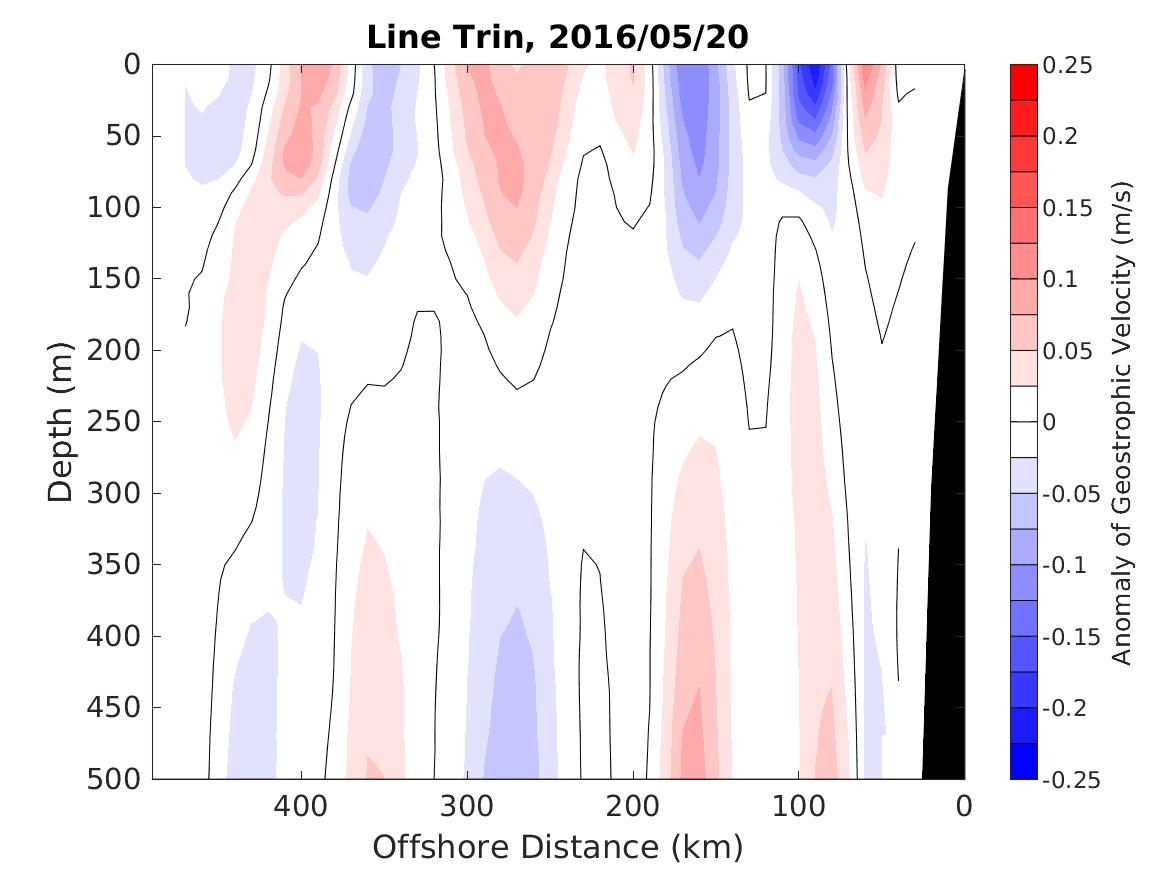 Line Trin, 2016/05/20

Depth (m)

0
50
100
150
200
250
300
350
400
450
500

400
300
200
100
0

Offshore Distance (km)

0.25
0.2
0.15
0.1
0.05
0
-0.05
-0.1
-0.15
-0.2
-0.25

Anomaly of Geostrophic Velocity (m/s)